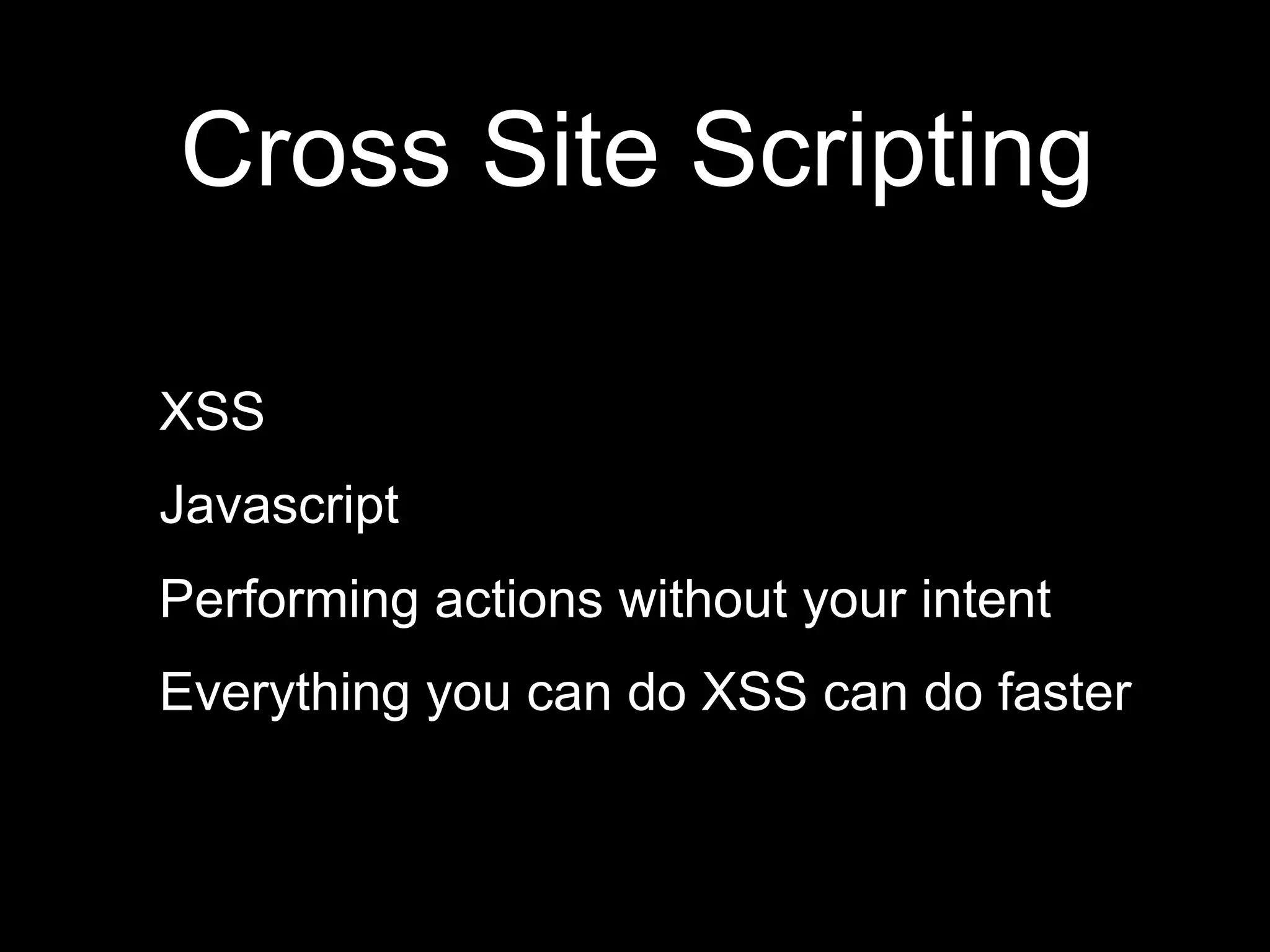 Cross Site Scripting

XSS

Javascript

Performing actions without your intent

Everything you can do XSS can do faster